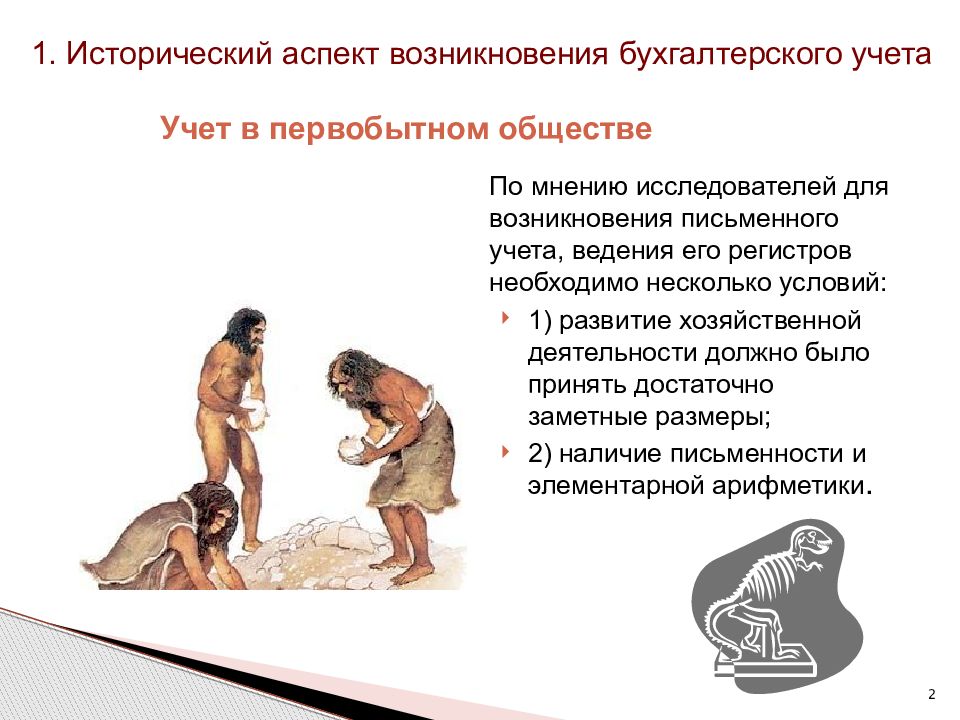 1. Исторический аспект возникновения бухгалтерского учета

Учет в первобытном обществе

По мнению исследователей для возникновения письменного учета, ведения его регистров необходимо несколько условий:

1) развитие хозяйственной деятельности должно было принять достаточно заметные размеры;

2) наличие письменности и элементарной арифметики.

2